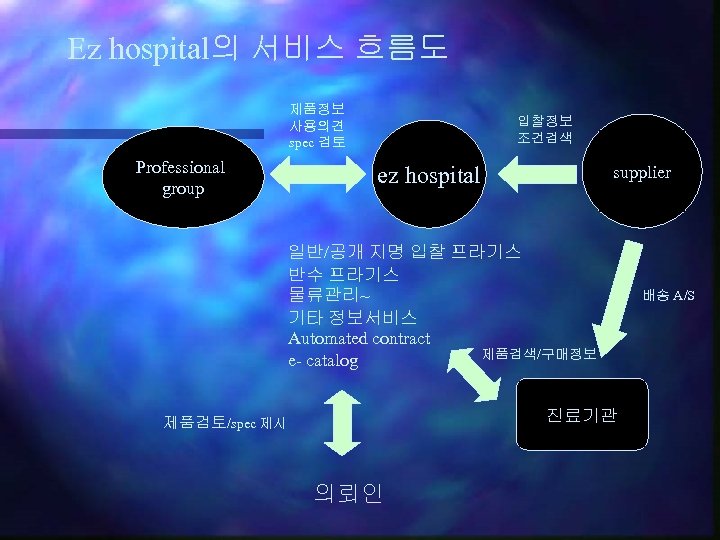 Ez hospital의 서비스 흐름도

제품정보
사용의견
spec 검토

입찰정보
조건검색

Professional group

ez hospital

supplier

일반/공개 지명 입찰 프라기스
반수 프라기스
물류관리~
기타 정보서비스
Automated contract
e- catalog

배송 A/S

제품검색/구매정보

진료기관

제품검토/spec 제시

의뢰인